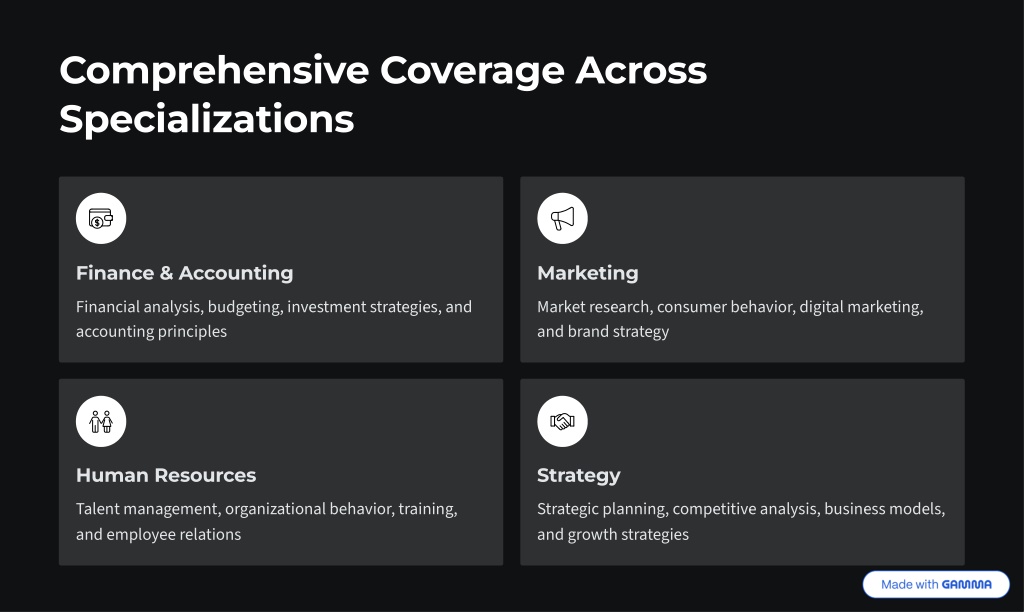 Comprehensive Coverage Across Specializations

Finance & Accounting

Financial analysis, budgeting, investment strategies, and accounting principles

Marketing

Market research, consumer behavior, digital marketing, and brand strategy

Human Resources

Talent management, organizational behavior, training, and employee relations

Strategy

Strategic planning, competitive analysis, business models, and growth strategies

Made with GAMMA